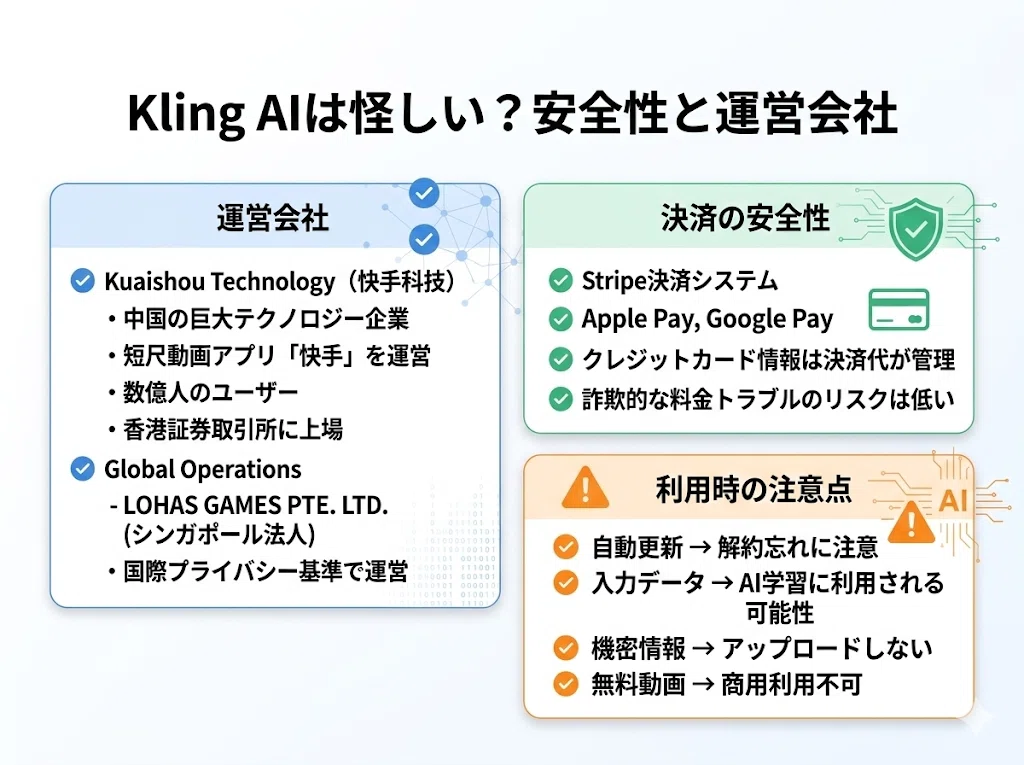 Kling AIは怪しい？安全性と運営会社

運営会社

Kuaishou Technology（快手科技）
・中国の巨大テクノロジー企業
・短尺動画アプリ「快手」を運営
・数億人のユーザー
・香港証券取引所に上場

Global Operations
- LOHAS GAMES PTE. LTD. (シンガポール法人)
・国際プライバシー基準で運営

決済の安全性

Stripe決済システム
Apple Pay, Google Pay
クレジットカード情報は決済代が管理
詐欺的な料金トラブルのリスクは低い

利用時の注意点

AI

自動更新 → 解約忘れに注意
入力データ → AI学習に利用される可能性
機密情報 → アップロードしない
無料動画 → 商用利用不可